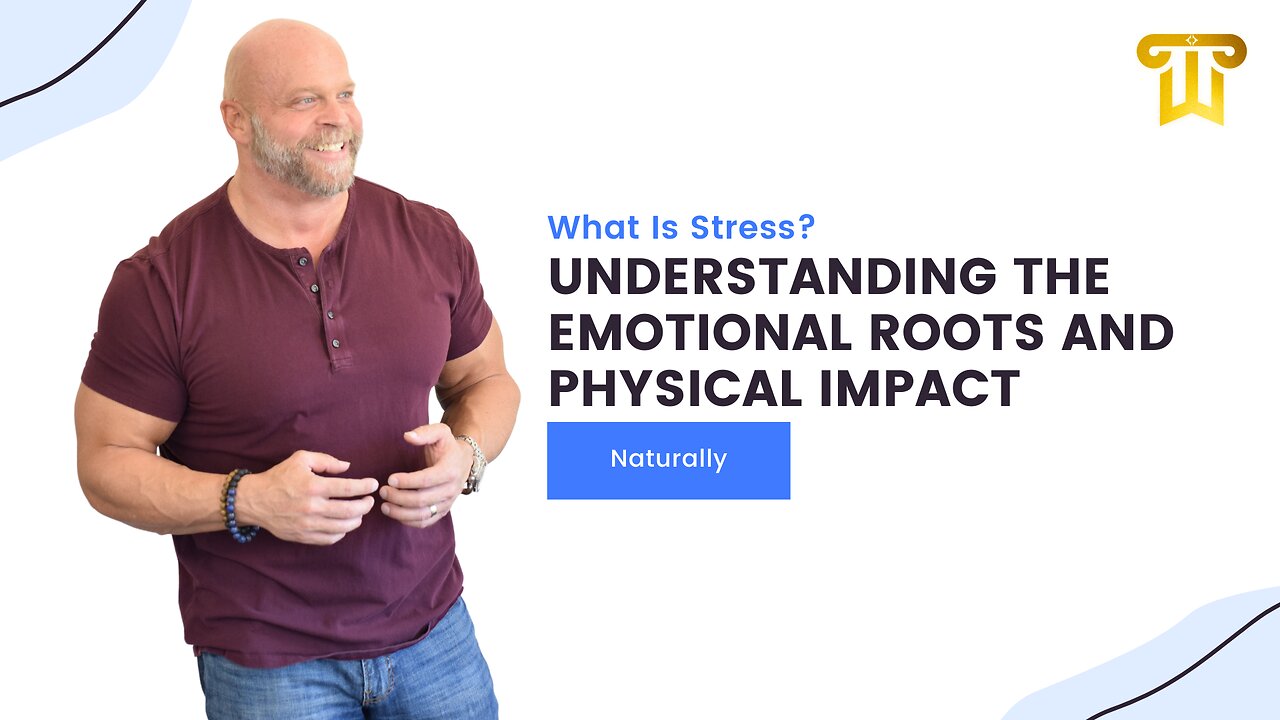 What Is Stress?

UNDERSTANDING THE EMOTIONAL ROOTS AND PHYSICAL IMPACT

Naturally